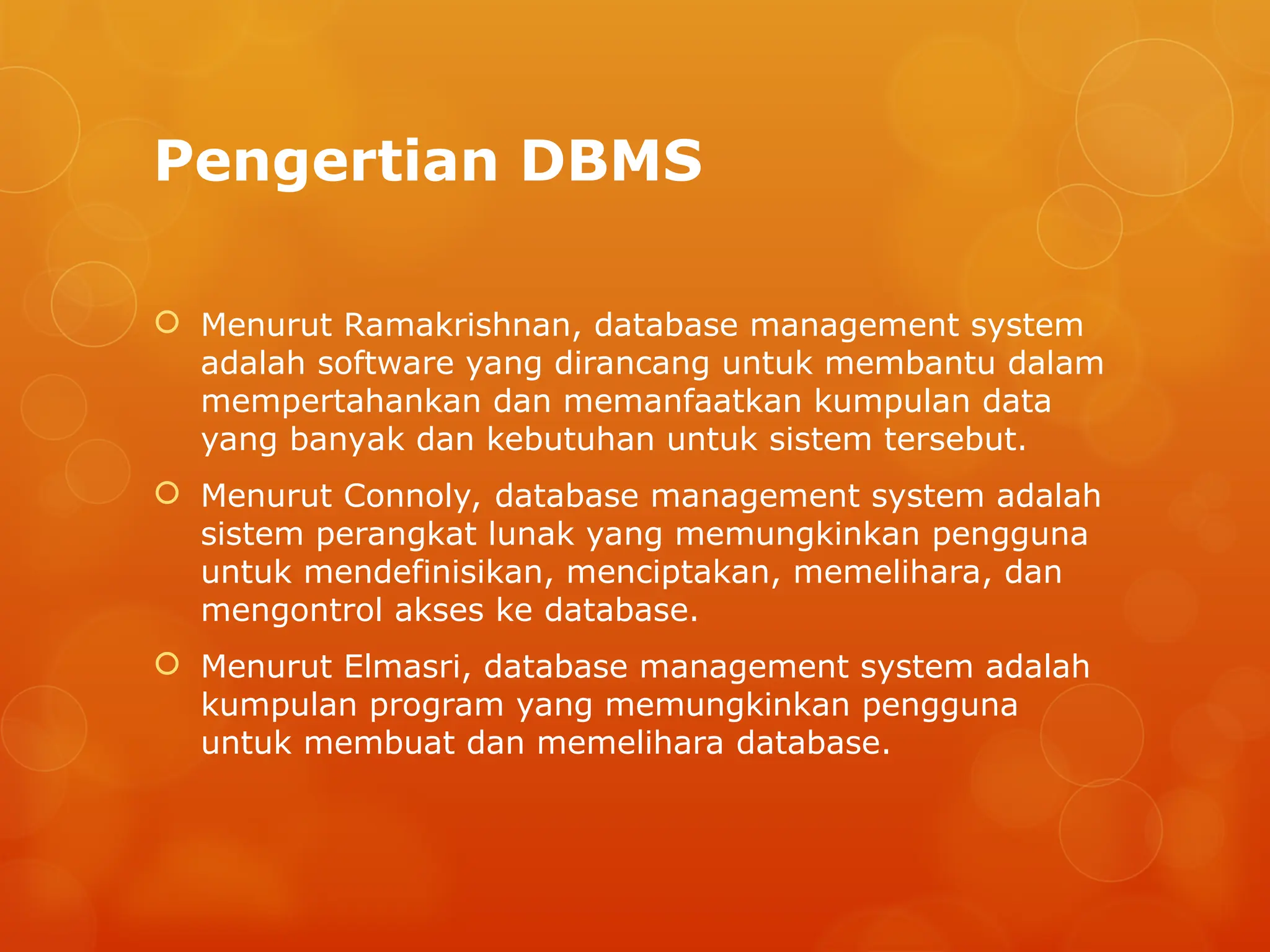 Pengertian DBMS

Menurut Ramakrishnan, database management system adalah software yang dirancang untuk membantu dalam mempertahankan dan memanfaatkan kumpulan data yang banyak dan kebutuhan untuk sistem tersebut.

Menurut Connoly, database management system adalah sistem perangkat lunak yang memungkinkan pengguna untuk mendefinisikan, menciptakan, memelihara, dan mengontrol akses ke database.

Menurut Elmasri, database management system adalah kumpulan program yang memungkinkan pengguna untuk membuat dan memelihara database.